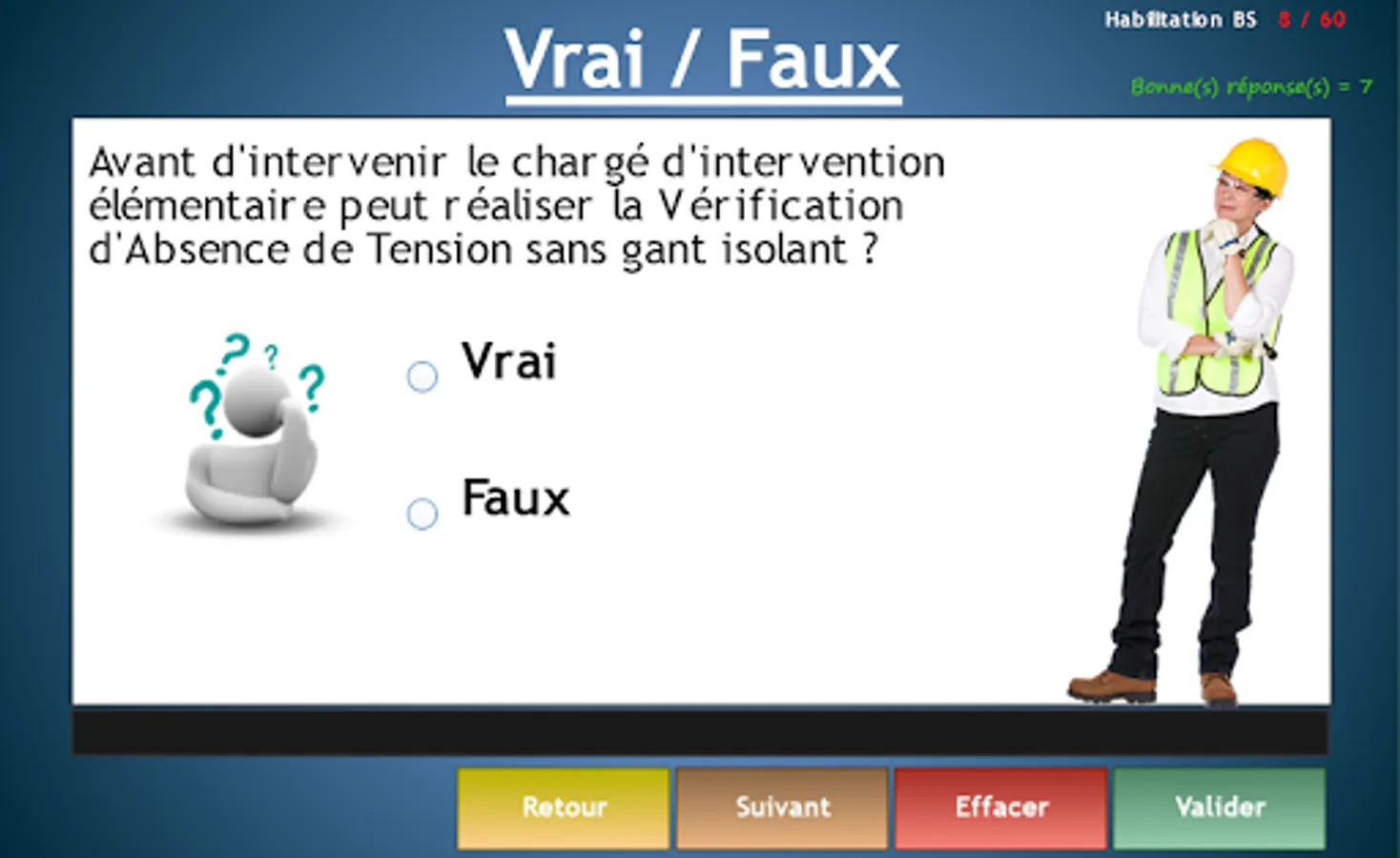 Habilitation BS 8 / 60

Vrai / Faux

Bonne(s) réponse(s) = 7

Avant d'intervenir le chargé d'intervention élémentaire peut réaliser la Vérification d'Absence de Tension sans gant isolant ?

Vrai

Faux

Retour

Suivant

Effacer

Valider